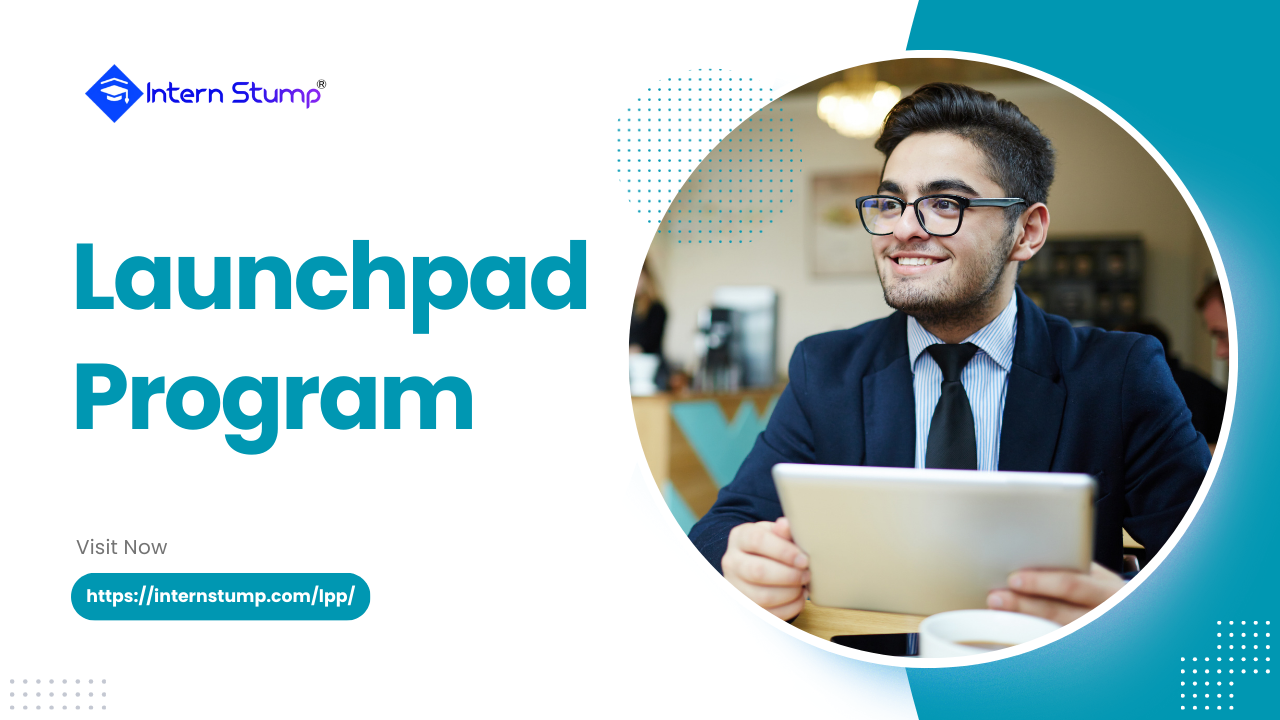 Intern Stump®

Launchpad Program

Visit Now

https://internstump.com/lpp/